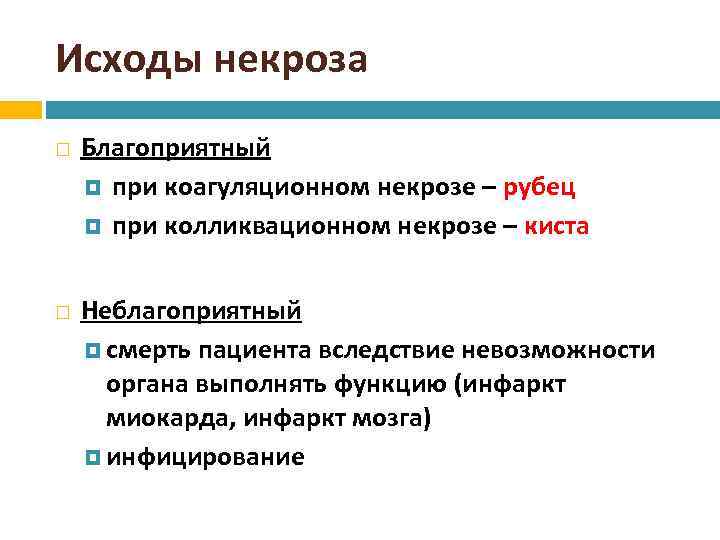 Исходы некроза

Благоприятный

при коагуляционном некрозе – рубец

при колликвационном некрозе – киста

Неблагоприятный

смерть пациента вследствие невозможности органа выполнять функцию (инфаркт миокарда, инфаркт мозга)

инфицирование